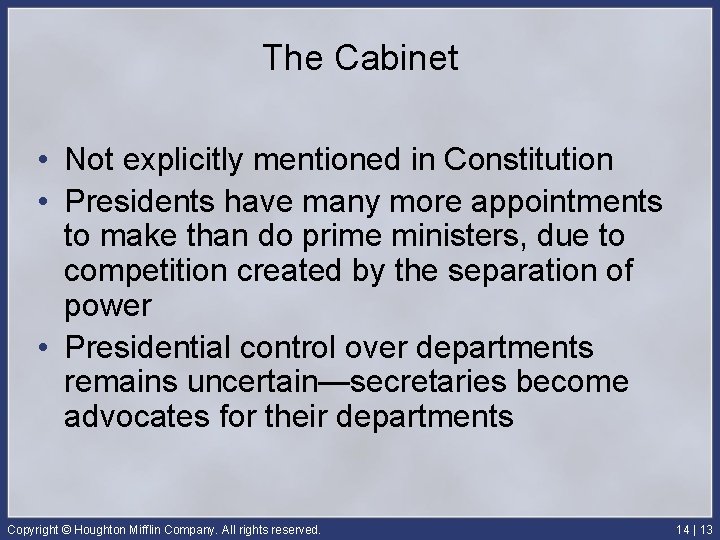 The Cabinet

• Not explicitly mentioned in Constitution
• Presidents have many more appointments to make than do prime ministers, due to competition created by the separation of power
• Presidential control over departments remains uncertain—secretaries become advocates for their departments

Copyright © Houghton Mifflin Company. All rights reserved.

14 | 13